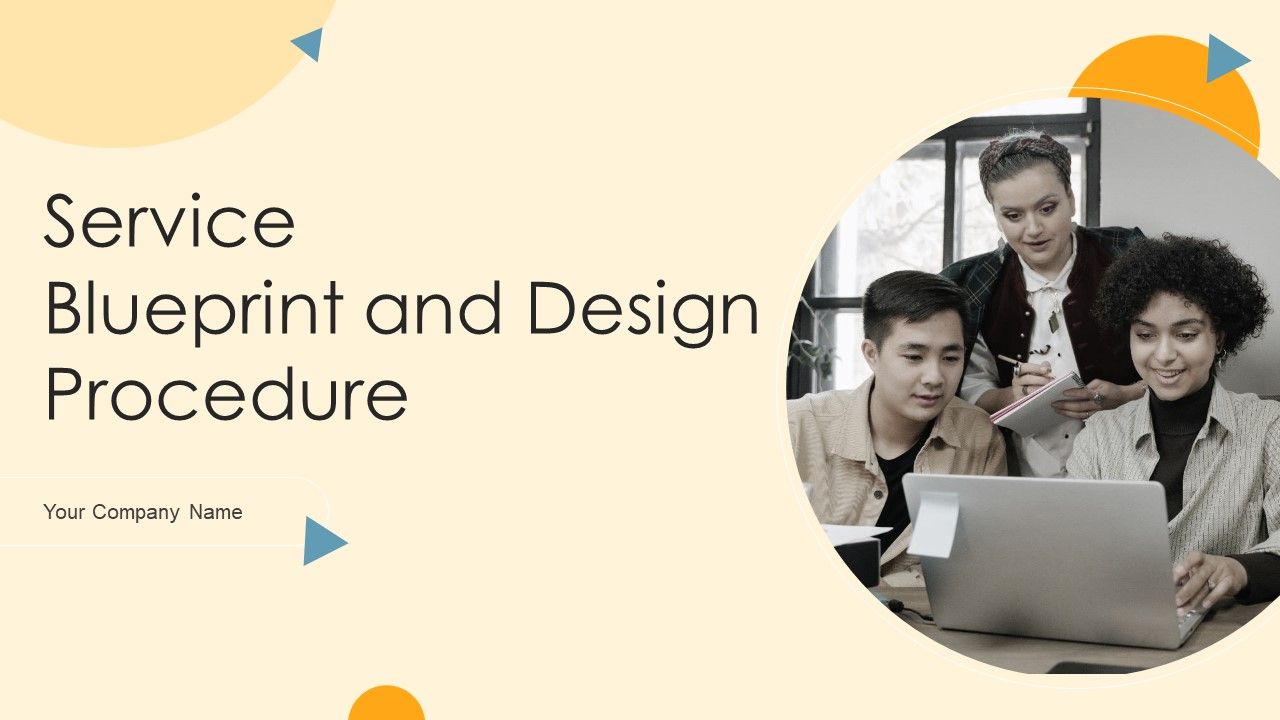 Service Blueprint and Design Procedure

Your Company Name